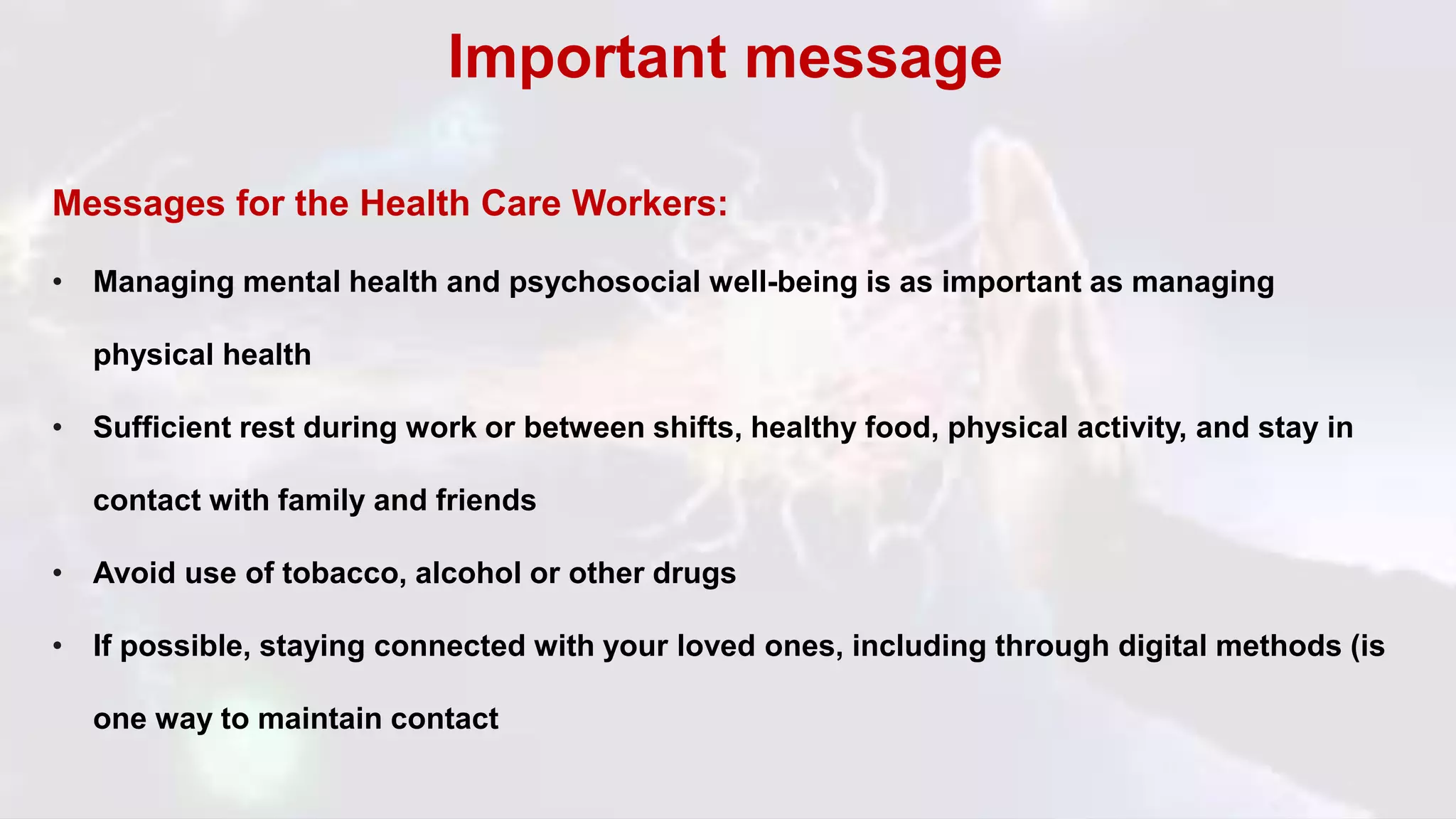 Important message

Messages for the Health Care Workers:

• Managing mental health and psychosocial well-being is as important as managing physical health

• Sufficient rest during work or between shifts, healthy food, physical activity, and stay in contact with family and friends

• Avoid use of tobacco, alcohol or other drugs

• If possible, staying connected with your loved ones, including through digital methods (is one way to maintain contact